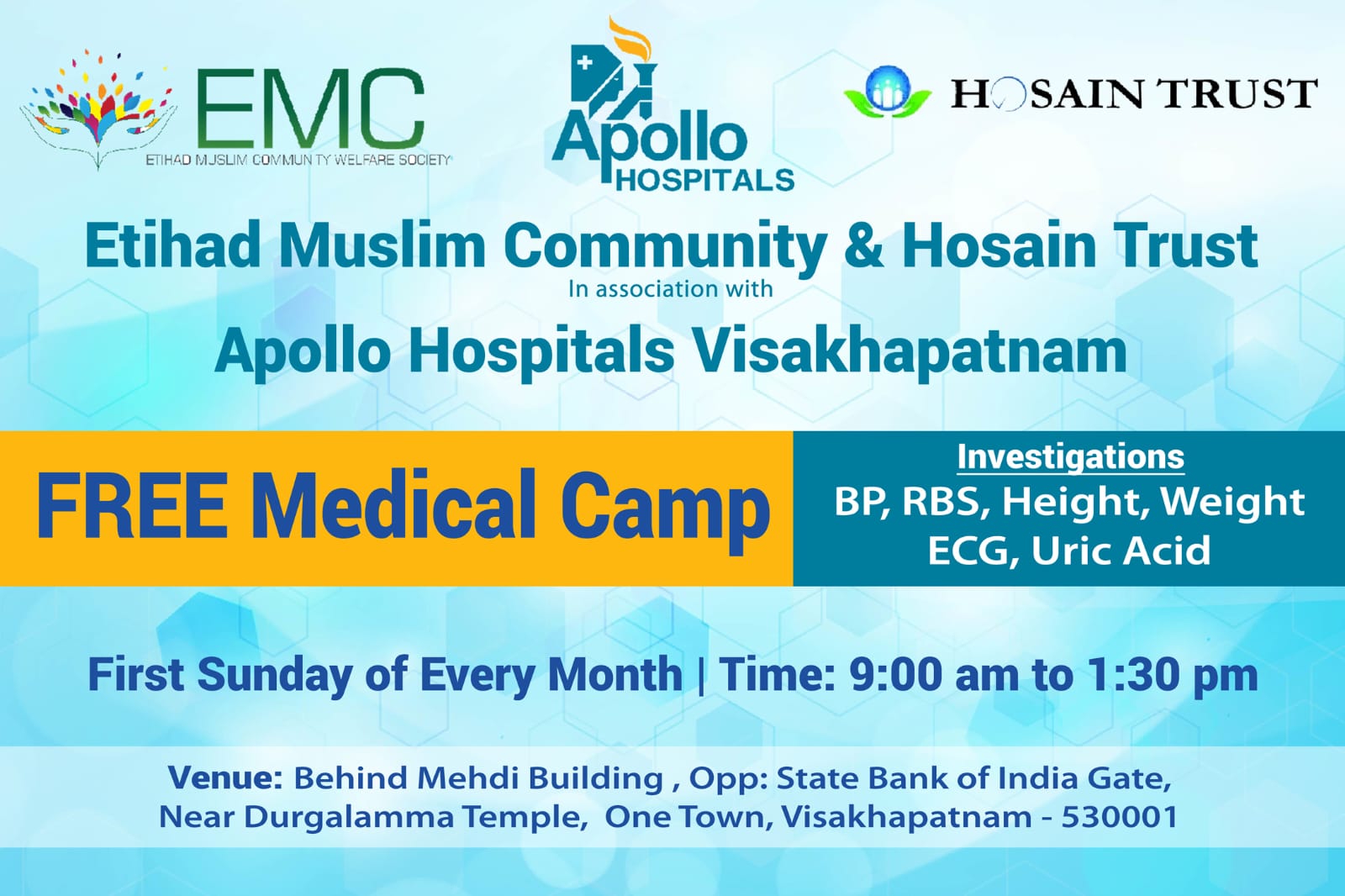 EMC
ETIHAD MUSLIM COMMUNITY WELFARE SOCIETY

Apollo HOSPITALS

HOSAIN TRUST

Etihad Muslim Community & Hosain Trust
In association with
Apollo Hospitals Visakhapatnam

FREE Medical Camp

Investigations
BP, RBS, Height, Weight
ECG, Uric Acid

First Sunday of Every Month | Time: 9:00 am to 1:30 pm

Venue: Behind Mehdi Building , Opp: State Bank of India Gate, Near Durgalamma Temple, One Town, Visakhapatnam - 530001